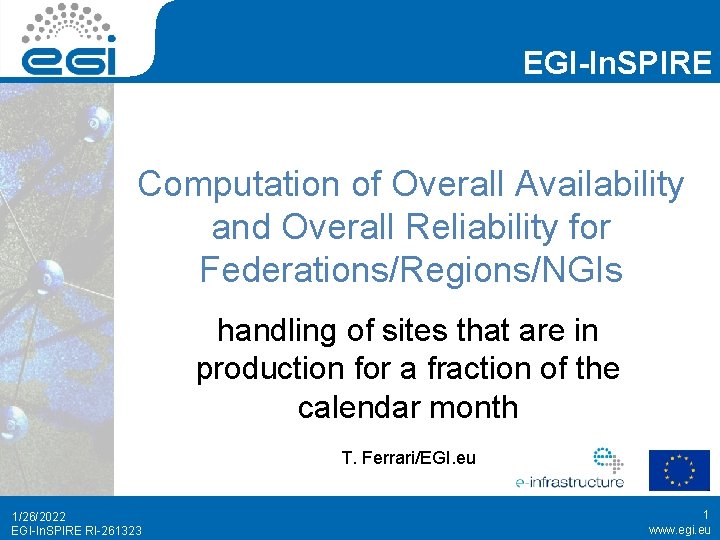 egi

EGI-InSPIRE

Computation of Overall Availability and Overall Reliability for Federations/Regions/NGIs

handling of sites that are in production for a fraction of the calendar month

T. Ferrari/EGI.eu

e-infrastructure

1/26/2022
EGI-InSPIRE RI-261323

1
www.egi.eu